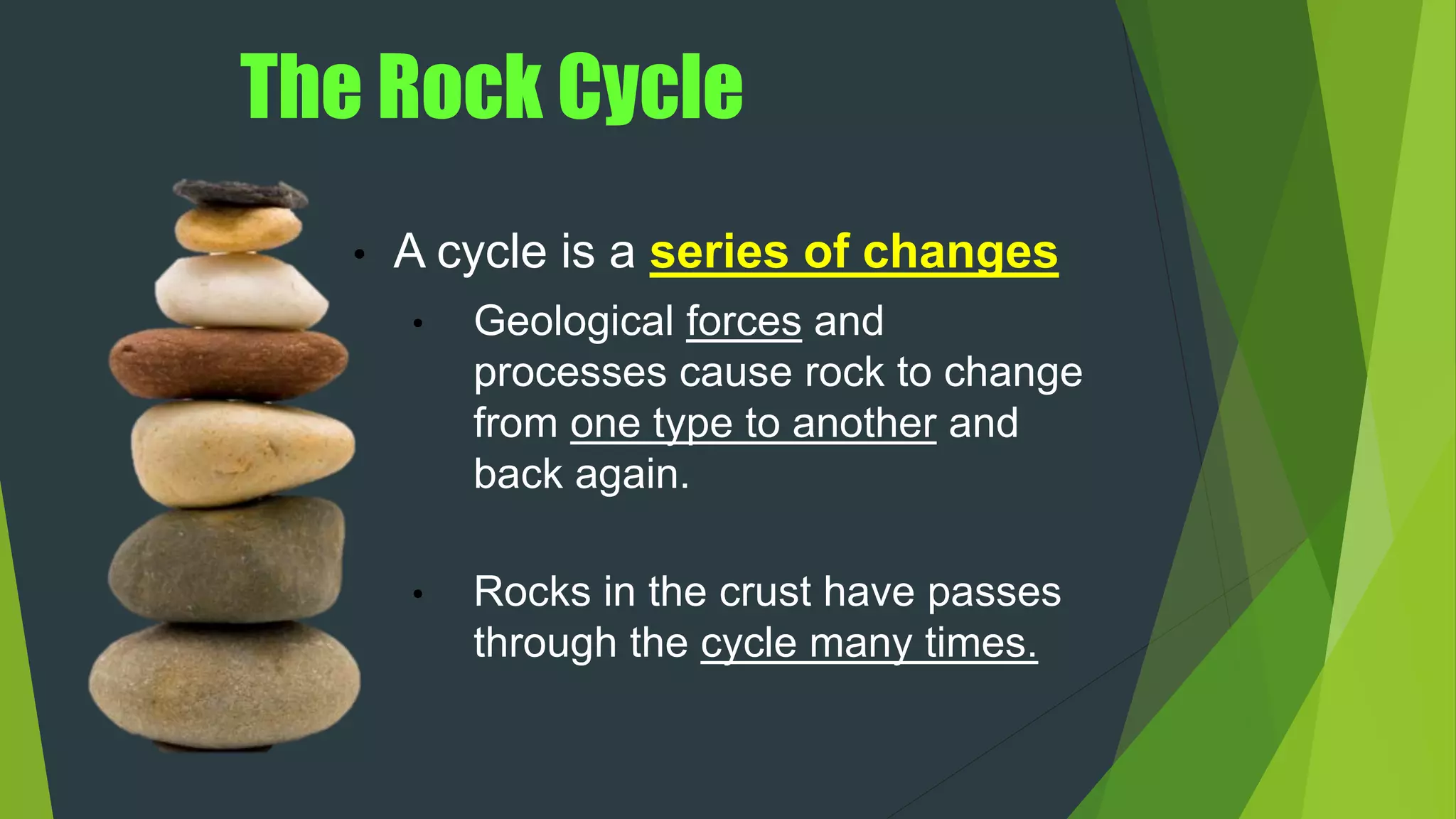 The Rock Cycle

• A cycle is a series of changes

• Geological forces and processes cause rock to change from one type to another and back again.

• Rocks in the crust have passes through the cycle many times.